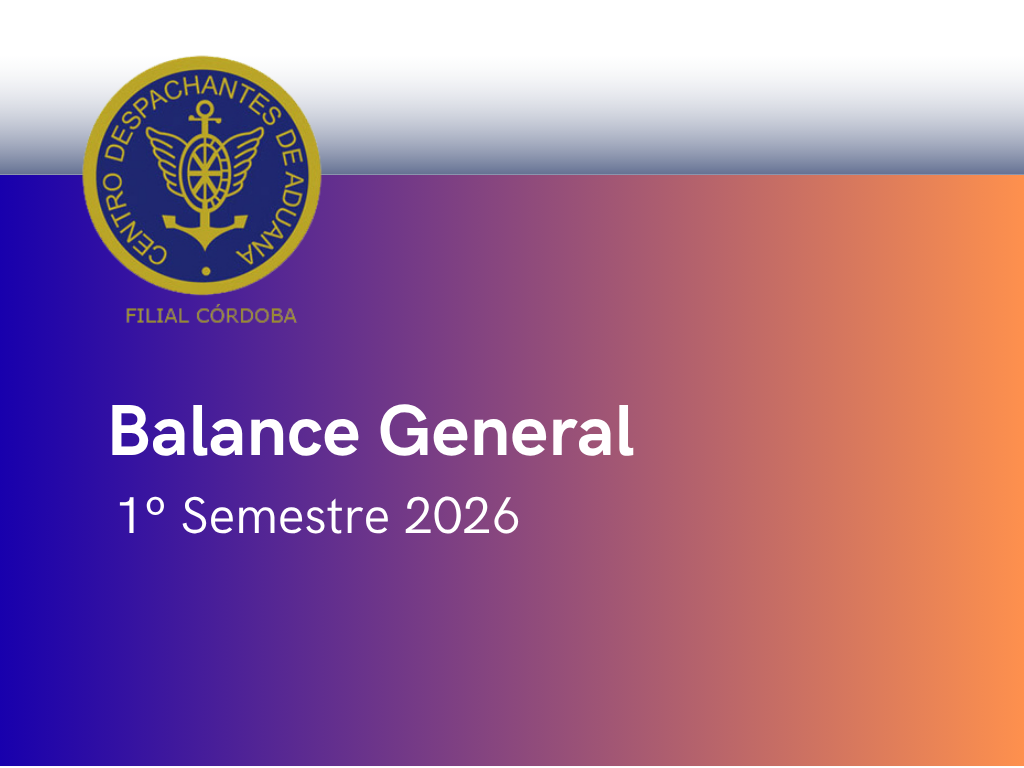 CENTRO DESPACHANTES DE ADUANA

FILIAL CÓRDOBA

Balance General

1º Semestre 2026